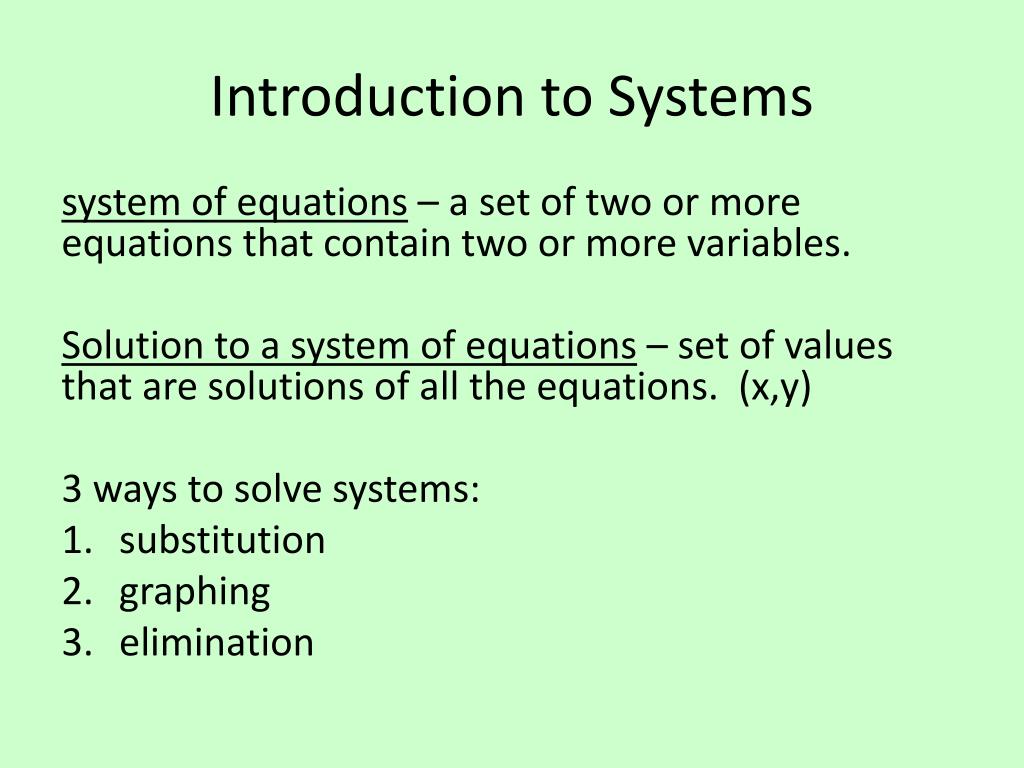 Introduction to Systems

system of equations – a set of two or more equations that contain two or more variables.

Solution to a system of equations – set of values that are solutions of all the equations. (x,y)

3 ways to solve systems:
1. substitution
2. graphing
3. elimination